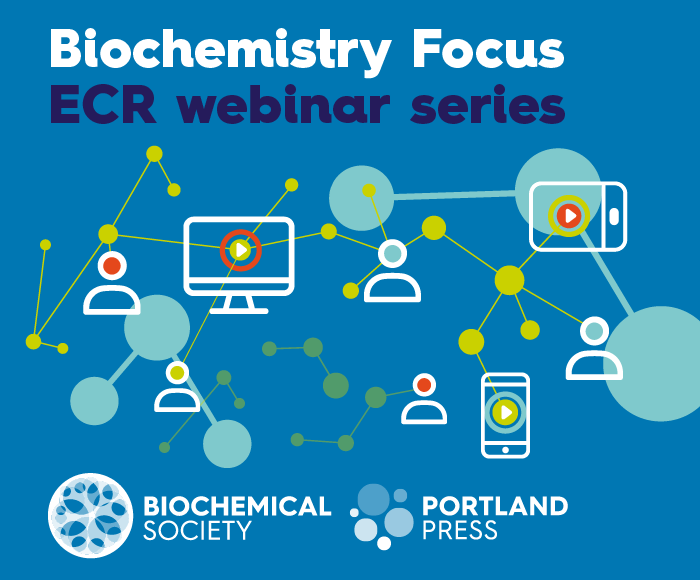 Biochemistry Focus
ECR webinar series

BIOCHEMICAL SOCIETY

PORTLAND PRESS